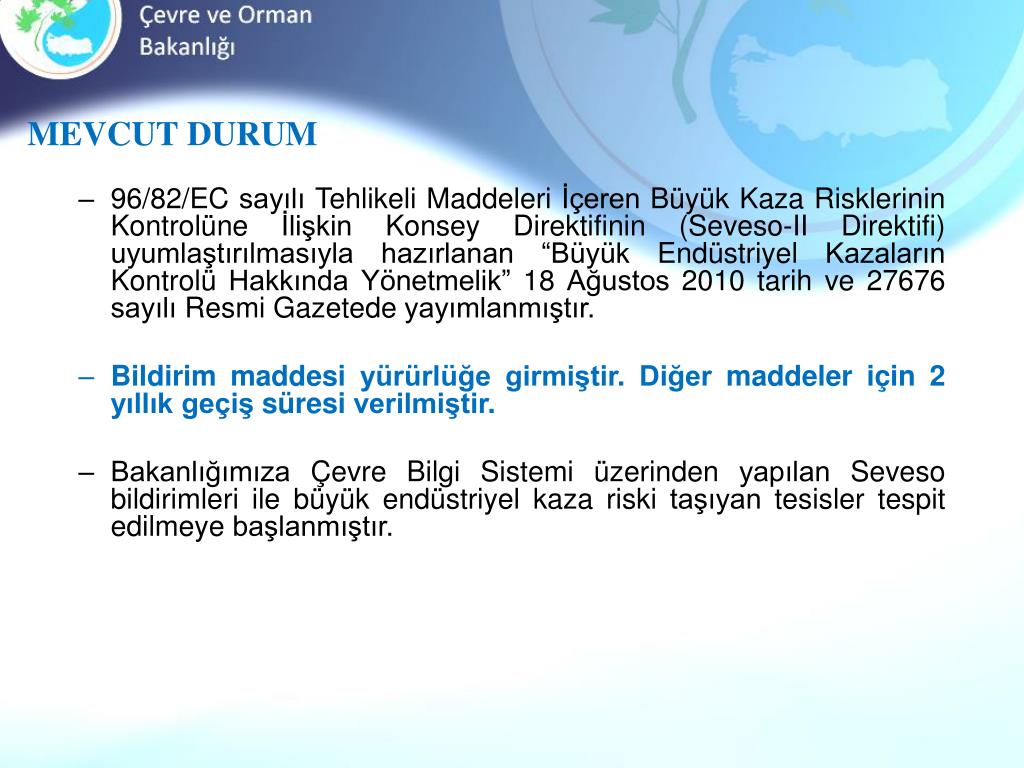 Çevre ve Orman Bakanlığı

MEVCUT DURUM

– 96/82/EC sayılı Tehlikeli Maddeleri İçeren Büyük Kaza Risklerinin Kontrolüne İlişkin Konsey Direktifinin (Seveso-II Direktifi) uyumlaştırılmasıyla hazırlanan “Büyük Endüstriyel Kazaların Kontrolü Hakkında Yönetmelik” 18 Ağustos 2010 tarih ve 27676 sayılı Resmi Gazetede yayımlanmıştır.

– Bildirim maddesi yürürlüğe girmiştir. Diğer maddeler için 2 yıllık geçiş süresi verilmiştir.

– Bakanlığımıza Çevre Bilgi Sistemi üzerinden yapılan Seveso bildirimleri ile büyük endüstriyel kaza riski taşıyan tesisler tespit edilmeye başlanmıştır.